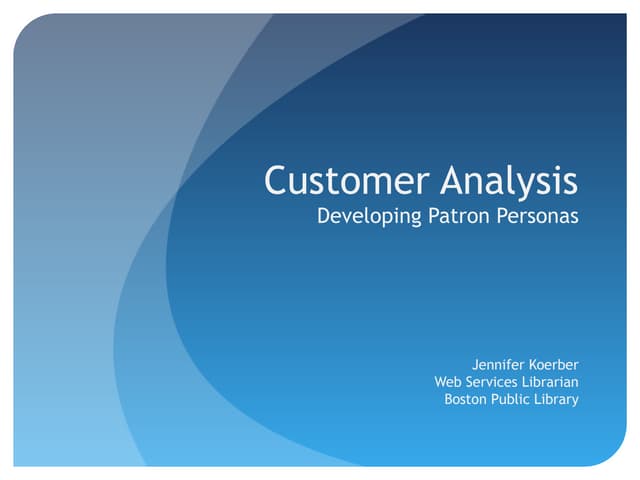 Customer Analysis
Developing Patron Personas

Jennifer Koerber
Web Services Librarian
Boston Public Library